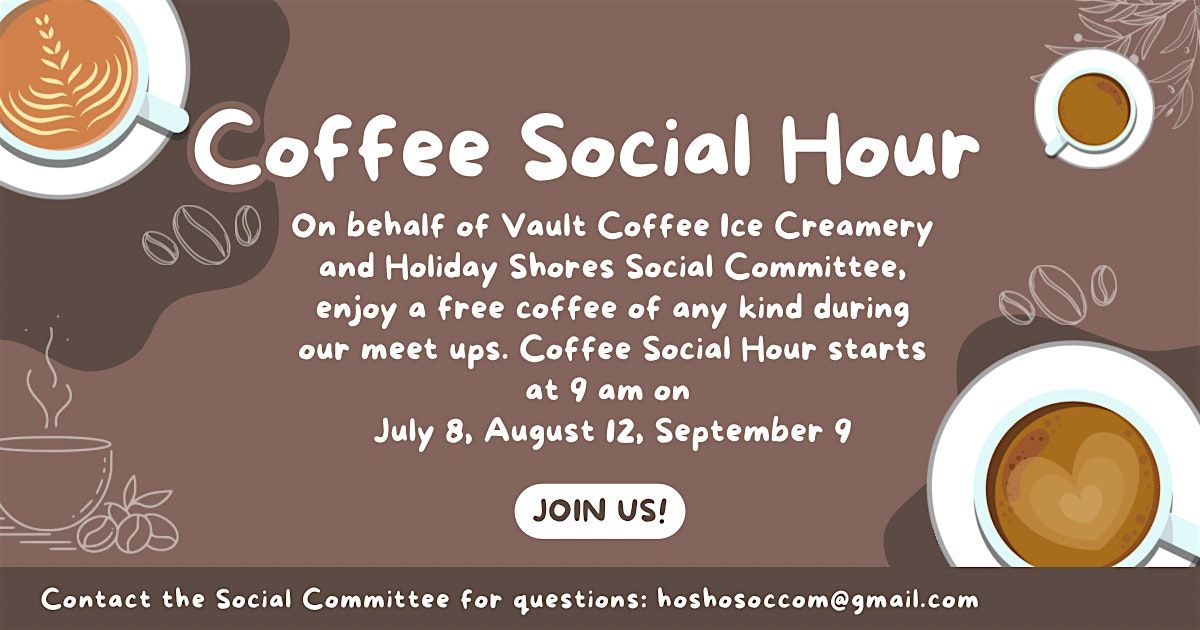 Coffee Social Hour

On behalf of Vault Coffee Ice Creamery and Holiday Shores Social Committee, enjoy a free coffee of any kind during our meet ups. Coffee Social Hour starts at 9 am on
July 8, August 12, September 9

JOIN US!

Contact the Social Committee for questions: hoshosoccom@gmail.com